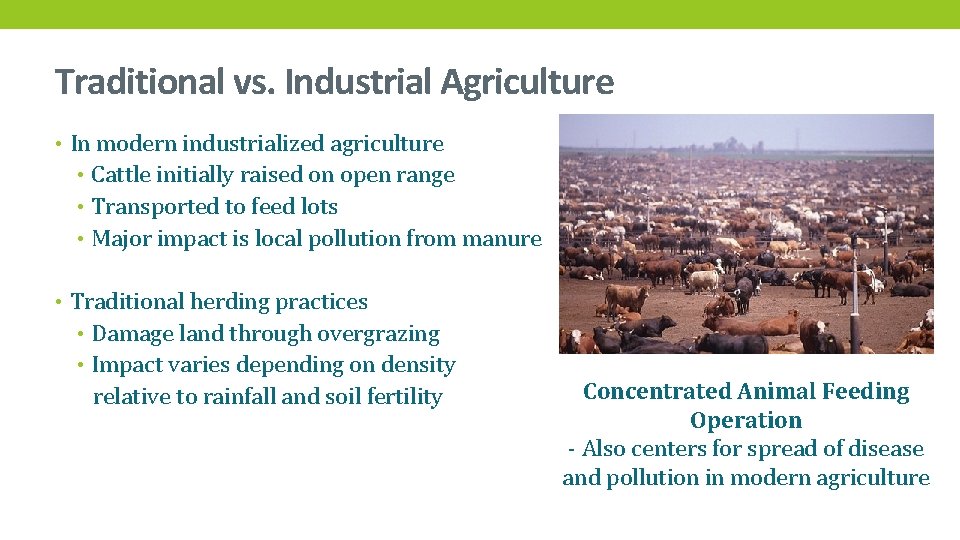 Traditional vs. Industrial Agriculture

• In modern industrialized agriculture
  • Cattle initially raised on open range
  • Transported to feed lots
  • Major impact is local pollution from manure

• Traditional herding practices
  • Damage land through overgrazing
  • Impact varies depending on density relative to rainfall and soil fertility

Concentrated Animal Feeding Operation
- Also centers for spread of disease and pollution in modern agriculture